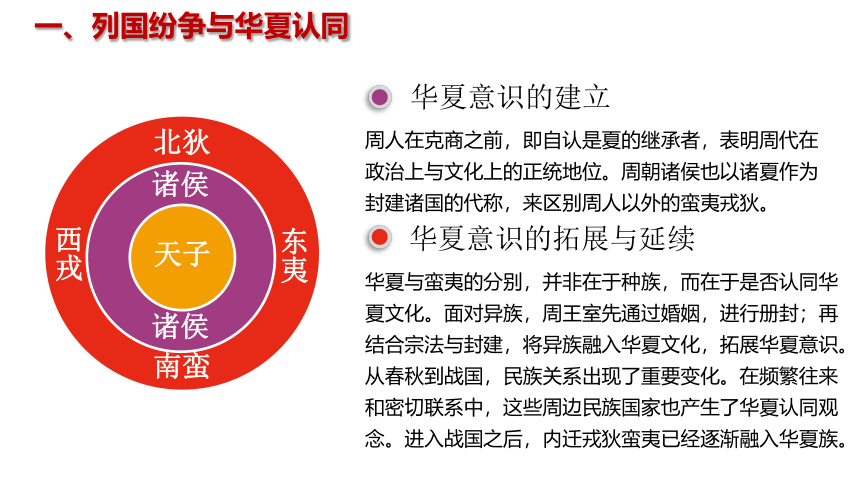 一、列国纷争与华夏认同

北狄
诸侯
西戎
天子
东夷
诸侯
南蛮

华夏意识的建立

周人在克商之前，即自认是夏的继承者，表明周代在政治上与文化上的正统地位。周朝诸侯也以诸夏作为封建诸国的代称，来区别周人以外的蛮夷戎狄。

华夏意识的拓展与延续

华夏与蛮夷的分别，并非在于种族，而在于是否认同华夏文化。面对异族，周王室先通过婚姻，进行册封；再结合宗法与封建，将异族融入华夏文化，拓展华夏意识。从春秋到战国，民族关系出现了重要变化。在频繁往来和密切联系中，这些周边民族国家也产生了华夏认同观念。进入战国之后，内迁戎狄蛮夷已经逐渐融入华夏族。